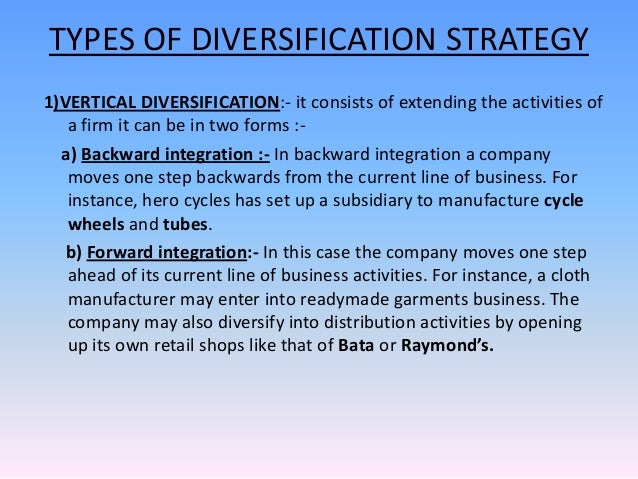 TYPES OF DIVERSIFICATION STRATEGY

1)VERTICAL DIVERSIFICATION:- it consists of extending the activities of a firm it can be in two forms :-

a) Backward integration :- In backward integration a company moves one step backwards from the current line of business. For instance, hero cycles has set up a subsidiary to manufacture cycle wheels and tubes.

b) Forward integration:- In this case the company moves one step ahead of its current line of business activities. For instance, a cloth manufacturer may enter into readymade garments business. The company may also diversify into distribution activities by opening up its own retail shops like that of Bata or Raymond's.